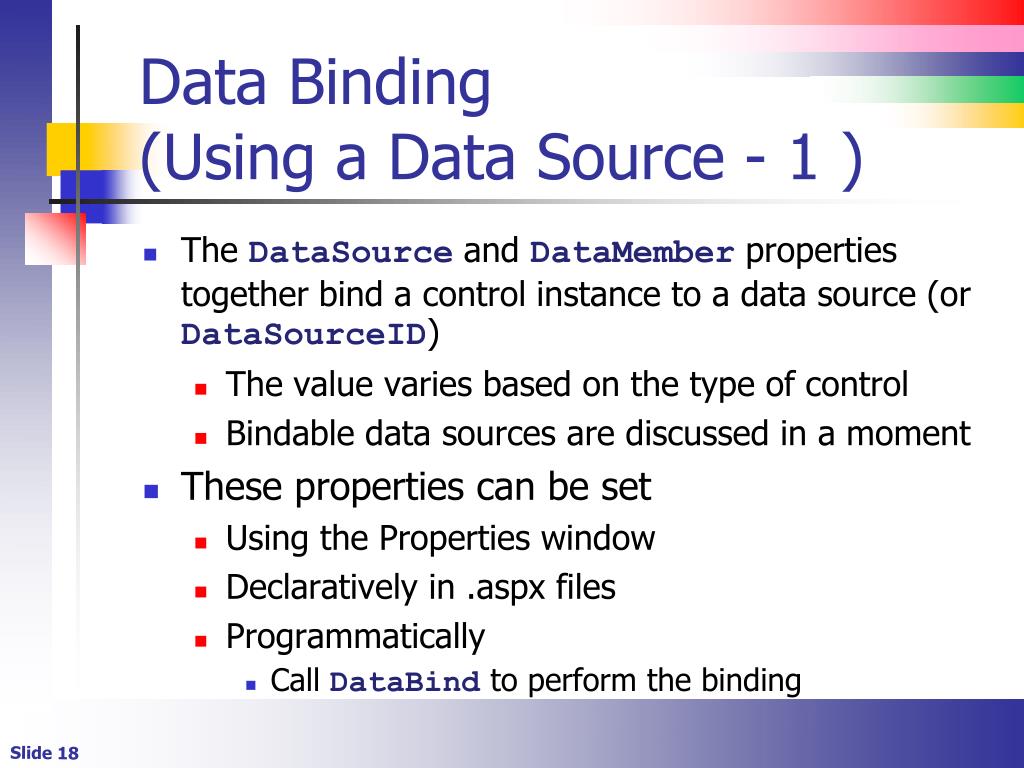 Data Binding
(Using a Data Source - 1 )

The DataSource and DataMember properties together bind a control instance to a data source (or DataSourceID)

The value varies based on the type of control

Bindable data sources are discussed in a moment

These properties can be set

Using the Properties window

Declaratively in .aspx files

Programmatically

Call DataBind to perform the binding

Slide 18